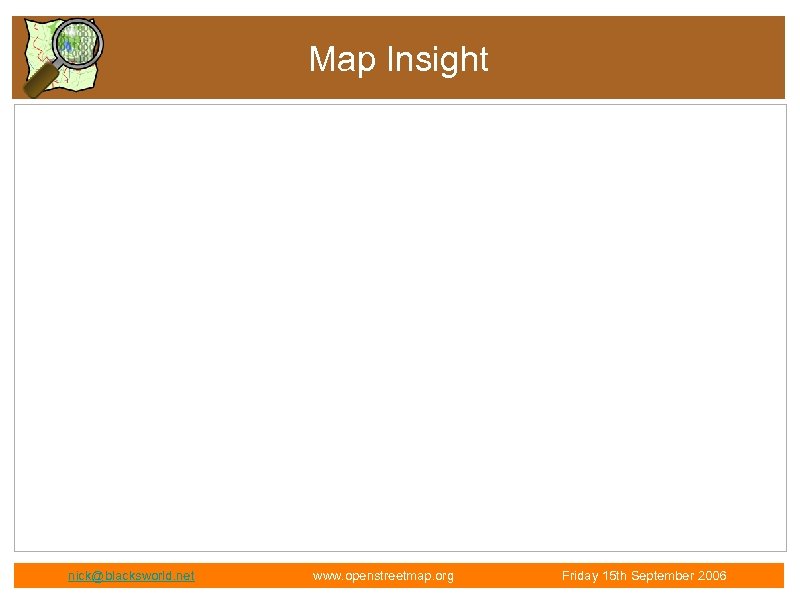 Map Insight

nick@blacksworld.net www.openstreetmap.org Friday 15th September 2006